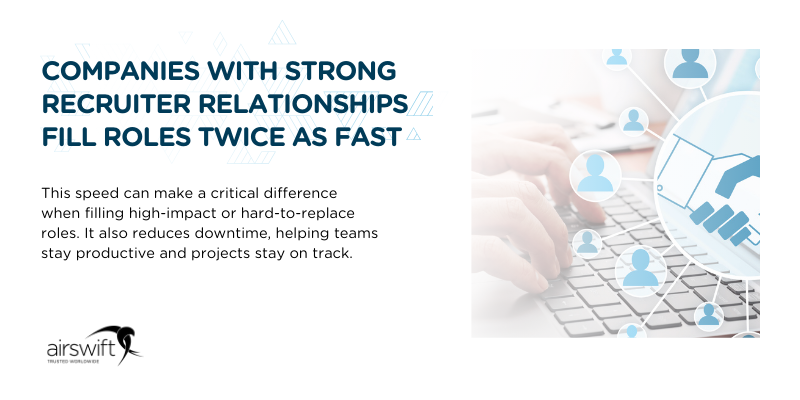 COMPANIES WITH STRONG RECRUITER RELATIONSHIPS FILL ROLES TWICE AS FAST

This speed can make a critical difference when filling high-impact or hard-to-replace roles. It also reduces downtime, helping teams stay productive and projects stay on track.

airswift
TRUSTED WORLDWIDE